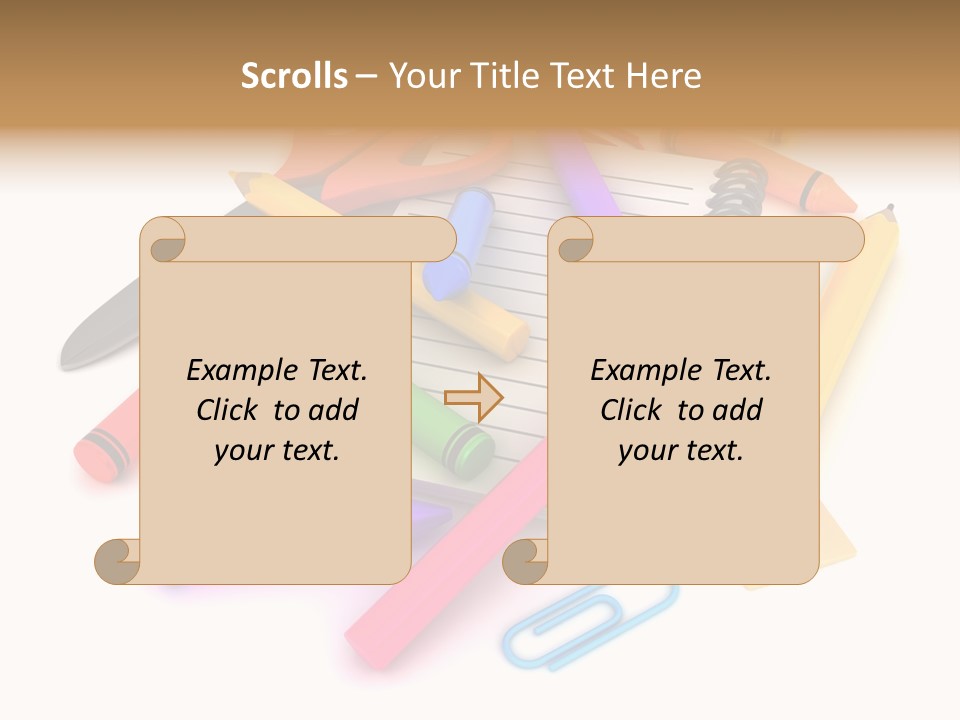 Scrolls – Your Title Text Here

Example Text. Click to add your text.

Example Text. Click to add your text.